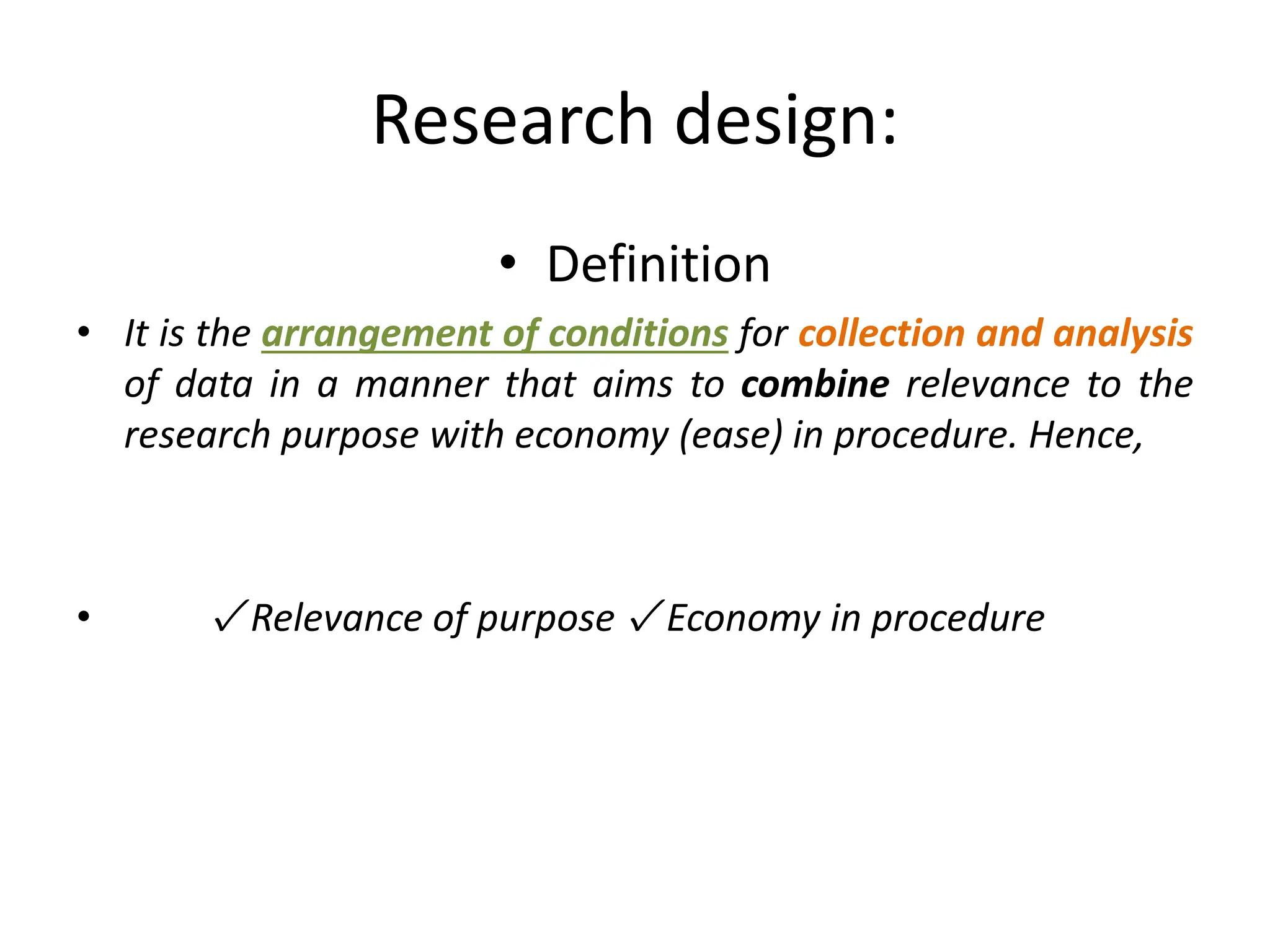 Research design:

• Definition

• It is the arrangement of conditions for collection and analysis of data in a manner that aims to combine relevance to the research purpose with economy (ease) in procedure. Hence,

• ✓Relevance of purpose ✓Economy in procedure